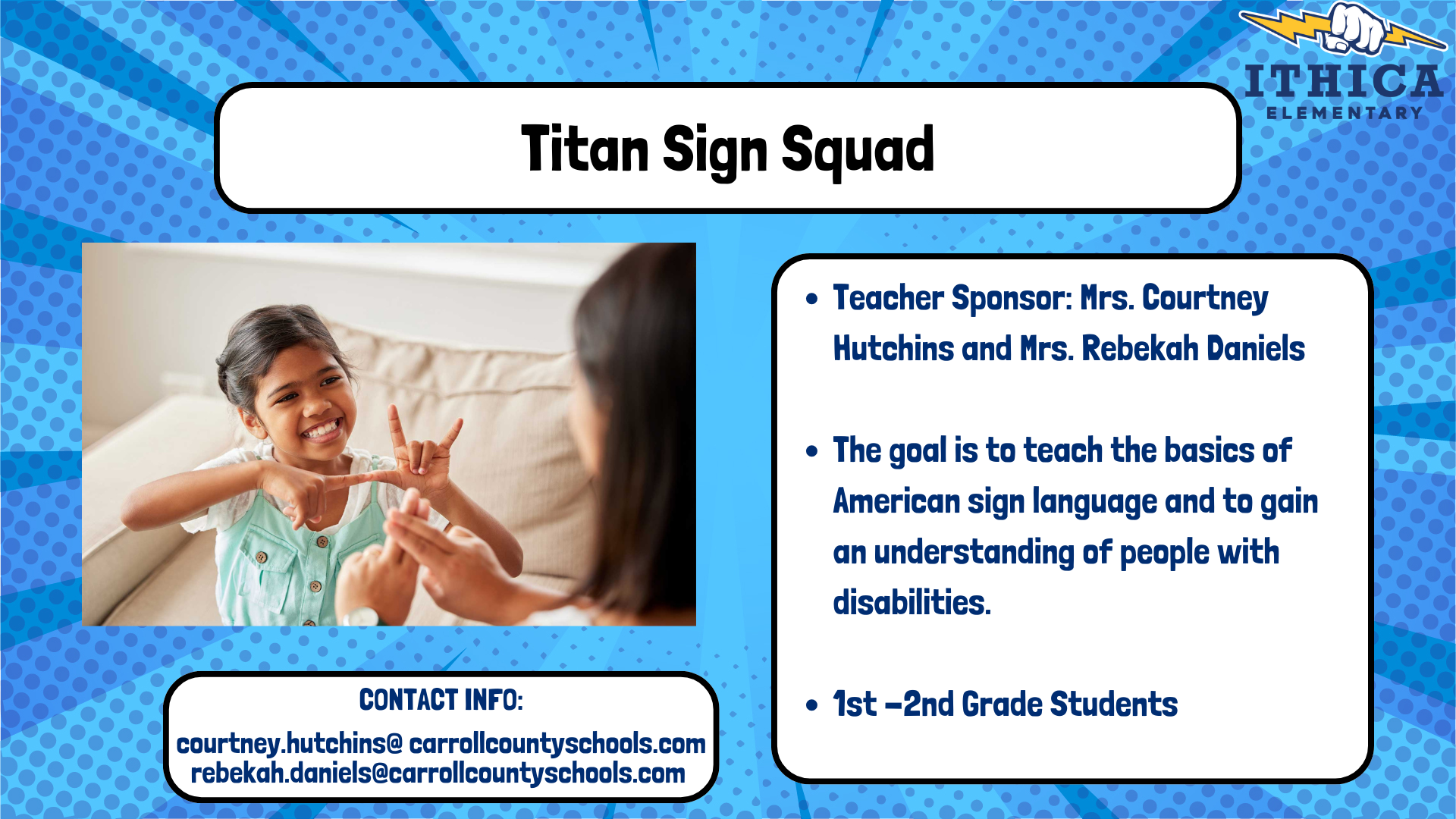 ITHICA
ELEMENTARY

Titan Sign Squad

- Teacher Sponsor: Mrs. Courtney Hutchins and Mrs. Rebekah Daniels

- The goal is to teach the basics of American sign language and to gain an understanding of people with disabilities.

- 1st –2nd Grade Students

CONTACT INFO:
courtney.hutchins@ carrollcountyschools.com
rebekah.daniels@carrollcountyschools.com